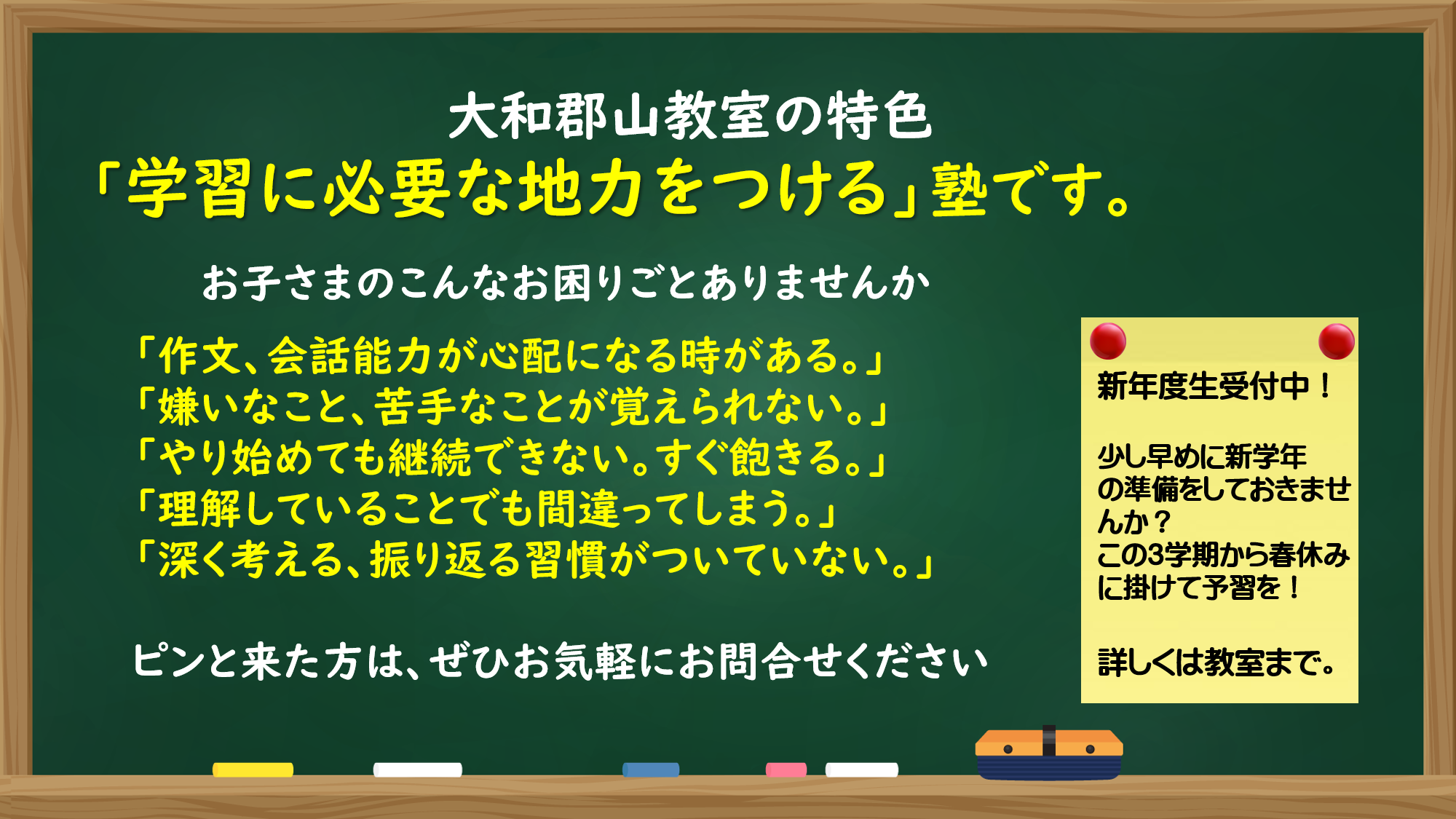 大和郡山教室の特色
「学習に必要な地力をつける」塾です。

お子さまのこんなお困りごとありませんか

「作文、会話能力が心配になる時がある。」
「嫌いなこと、苦手なことが覚えられない。」
「やり始めても継続できない。すぐ飽きる。」
「理解していることでも間違ってしまう。」
「深く考える、振り返る習慣がついていない。」

ピンと来た方は、ぜひお気軽にお問合せください

新年度生受付中！

少し早めに新学年の準備をしておきませんか？
この3学期から春休みに掛けて予習を！

詳しくは教室まで。